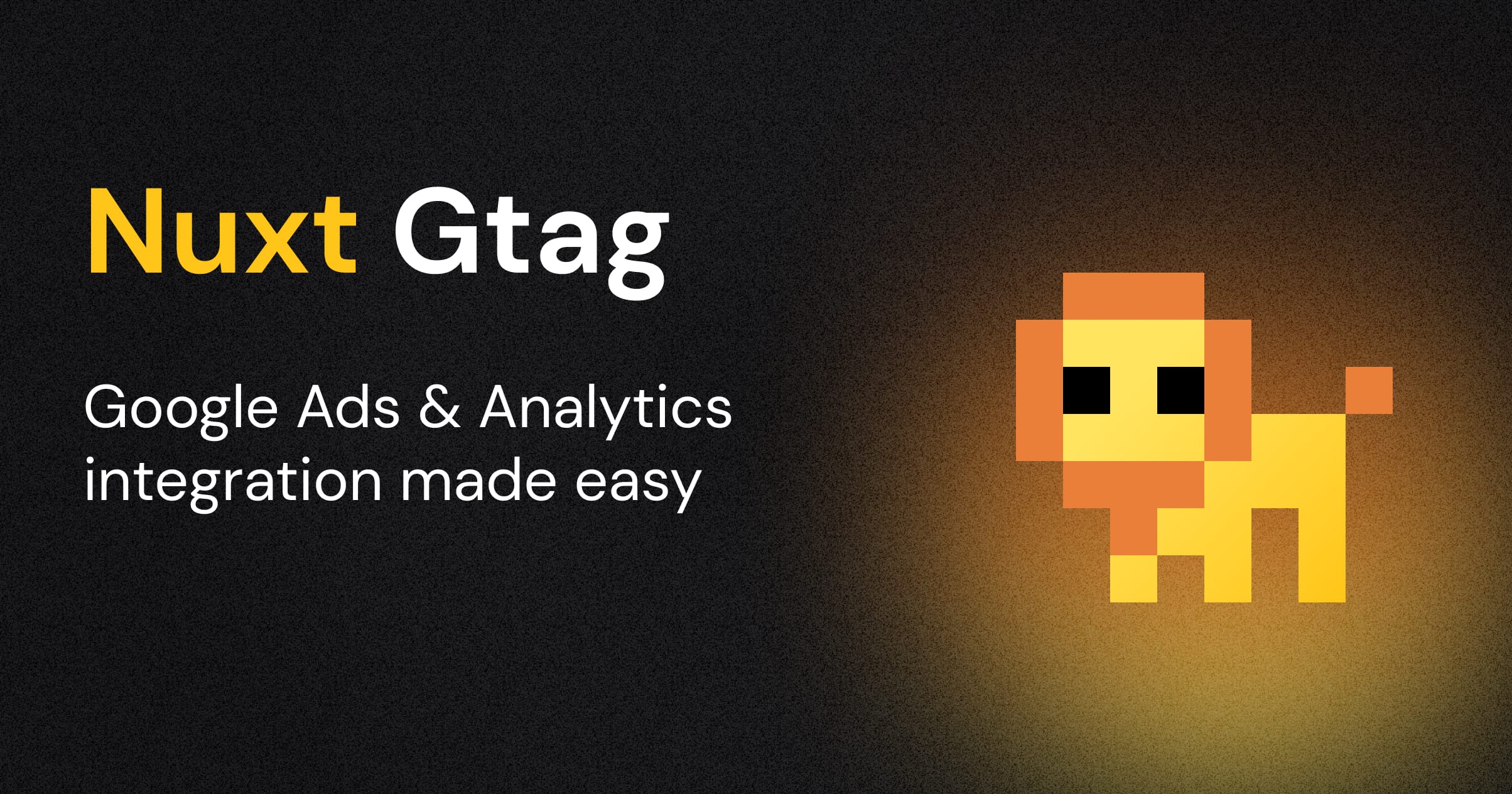 Nuxt Gtag

Google Ads & Analytics integration made easy